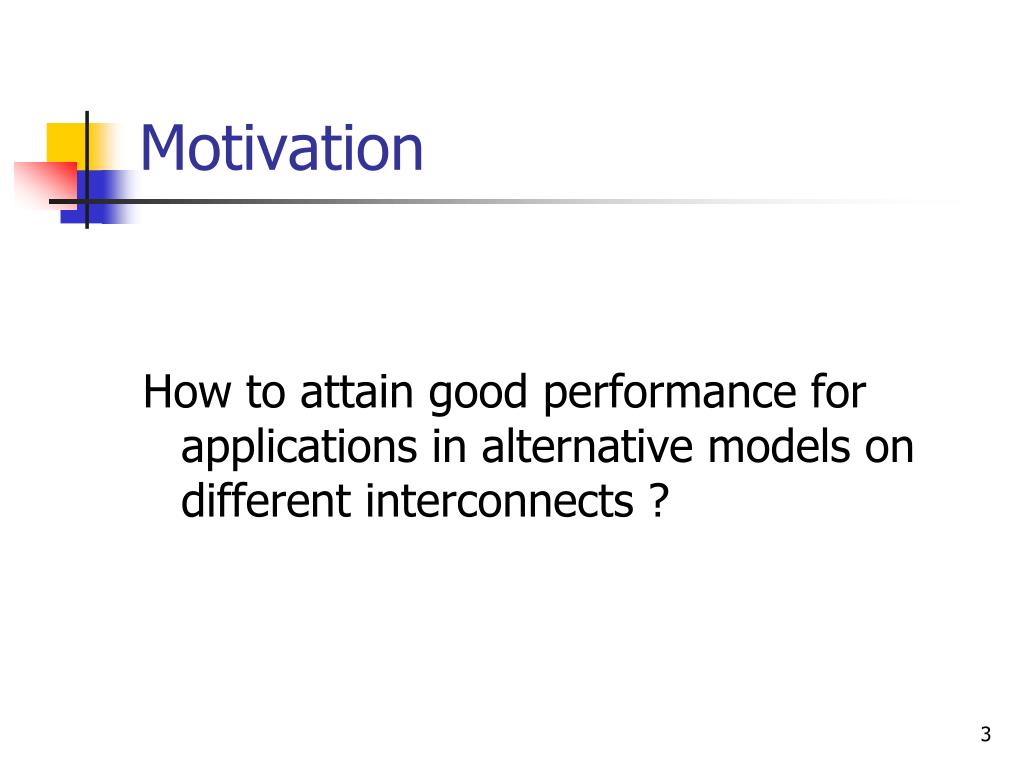 Motivation

How to attain good performance for applications in alternative models on different interconnects ?

3